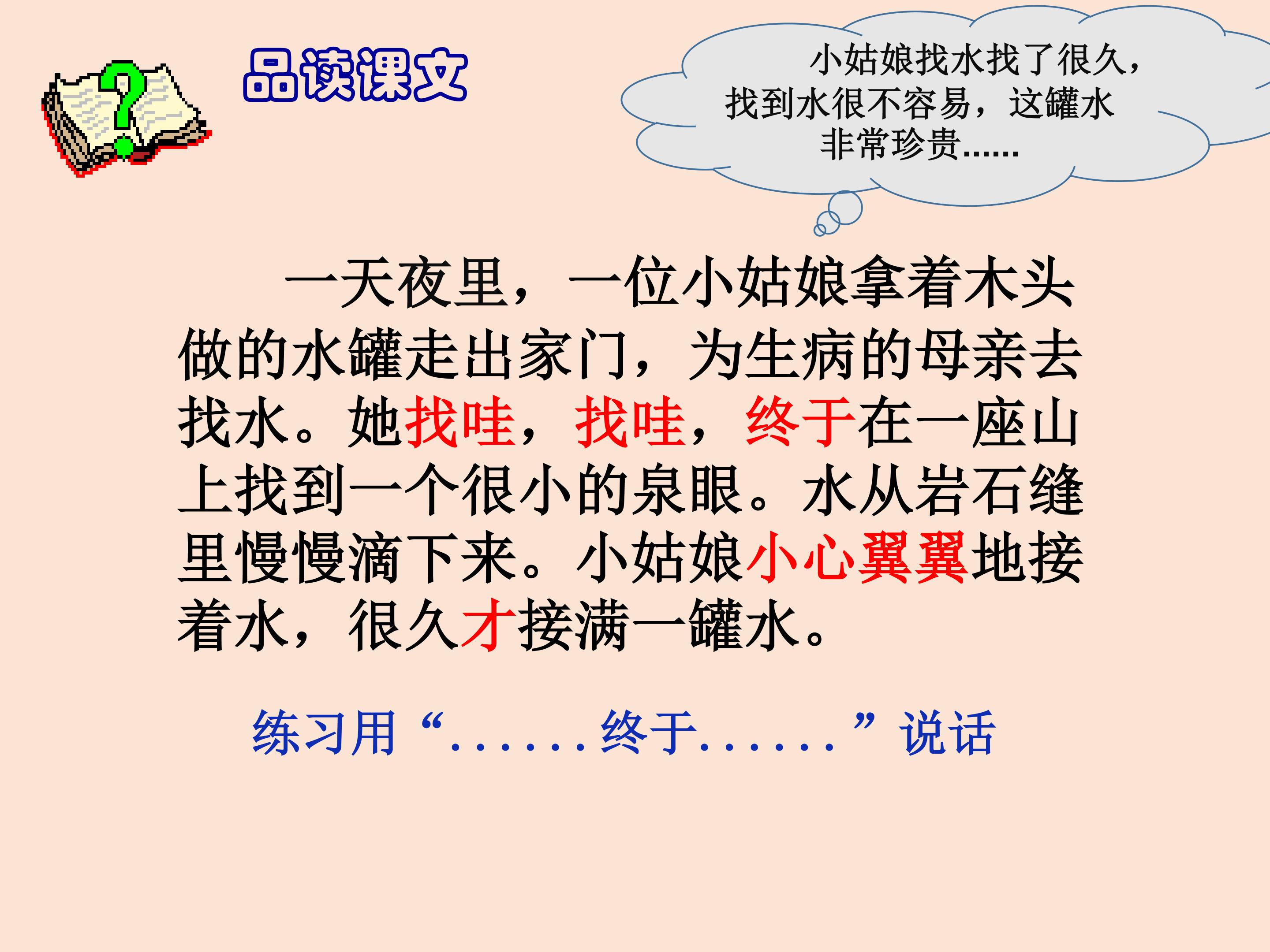 品读课文

小姑娘找水找了很久，找到水很不容易，这罐水非常珍贵......

一天夜里，一位小姑娘拿着木头做的水罐走出家门，为生病的母亲去找水。她找哇，找哇，终于在一座山上找到一个很小的泉眼。水从岩石缝里慢慢滴下来。小姑娘小心翼翼地接着水，很久才接满一罐水。

练习用“......终于......”说话